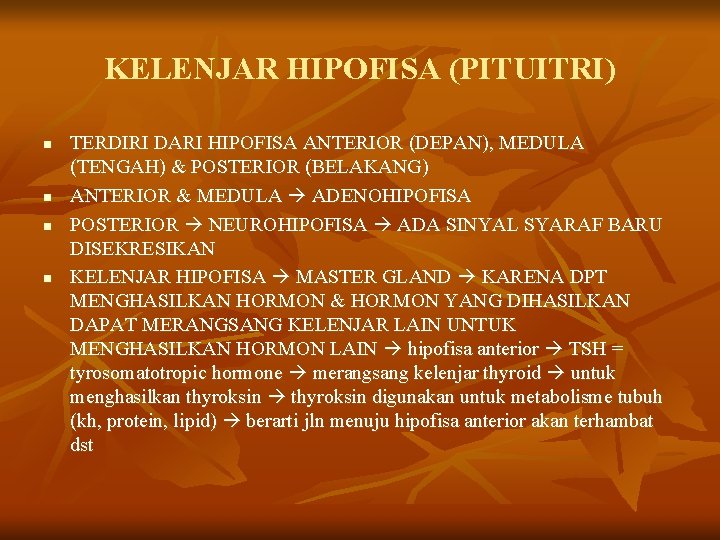 KELENJAR HIPOFISA (PITUITRI)

- TERDIRI DARI HIPOFISA ANTERIOR (DEPAN), MEDULA (TENGAH) & POSTERIOR (BELAKANG)
- ANTERIOR & MEDULA → ADENOHIPOFISA
- POSTERIOR → NEUROHIPOFISA → ADA SINYAL SYARAF BARU DISEKRESIKAN
- KELENJAR HIPOFISA → MASTER GLAND → KARENA DPT MENGHASILKAN HORMON & HORMON YANG DIHASILKAN DAPAT MERANGSANG KELENJAR LAIN UNTUK MENGHASILKAN HORMON LAIN → hipofisa anterior → TSH = tyrosomatotropic hormone → merangsang kelenjar thyroid → untuk menghasilkan thyroksin → thyroksin digunakan untuk metabolisme tubuh (kh, protein, lipid) → berarti jln menuju hipofisa anterior akan terhambat dst